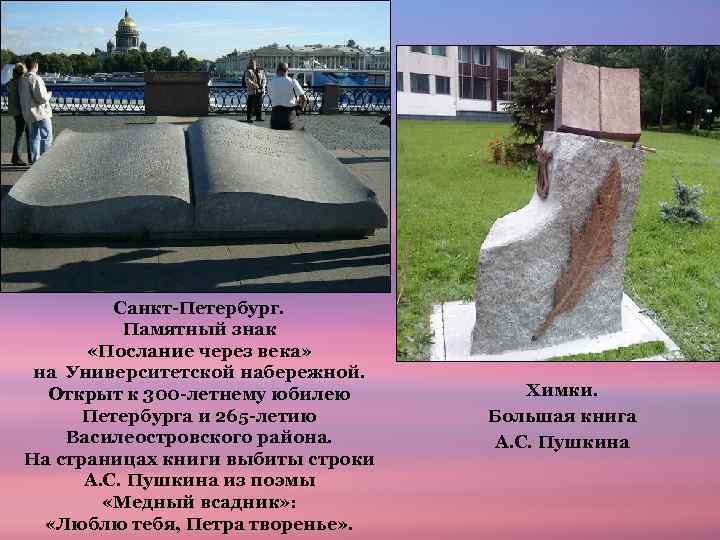 Санкт-Петербург.
Памятный знак
«Послание через века»
на Университетской набережной.
Открыт к 300-летнему юбилею
Петербурга и 265-летию
Василеостровского района.
На страницах книги выбиты строки
А.С. Пушкина из поэмы
«Медный всадник»:
«Люблю тебя, Петра творенье».

Химки.
Большая книга
А.С. Пушкина